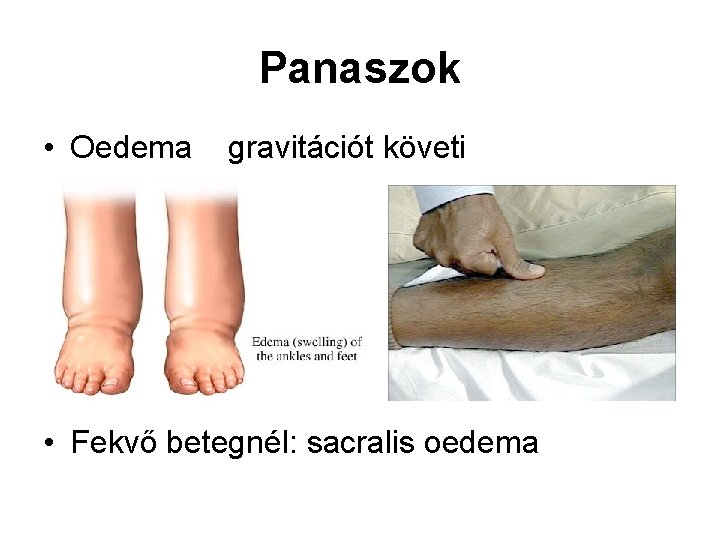 Panaszok

• Oedema gravitációt követi

Edema (swelling) of the ankles and feet

• Fekvő betegnél: sacralis oedema